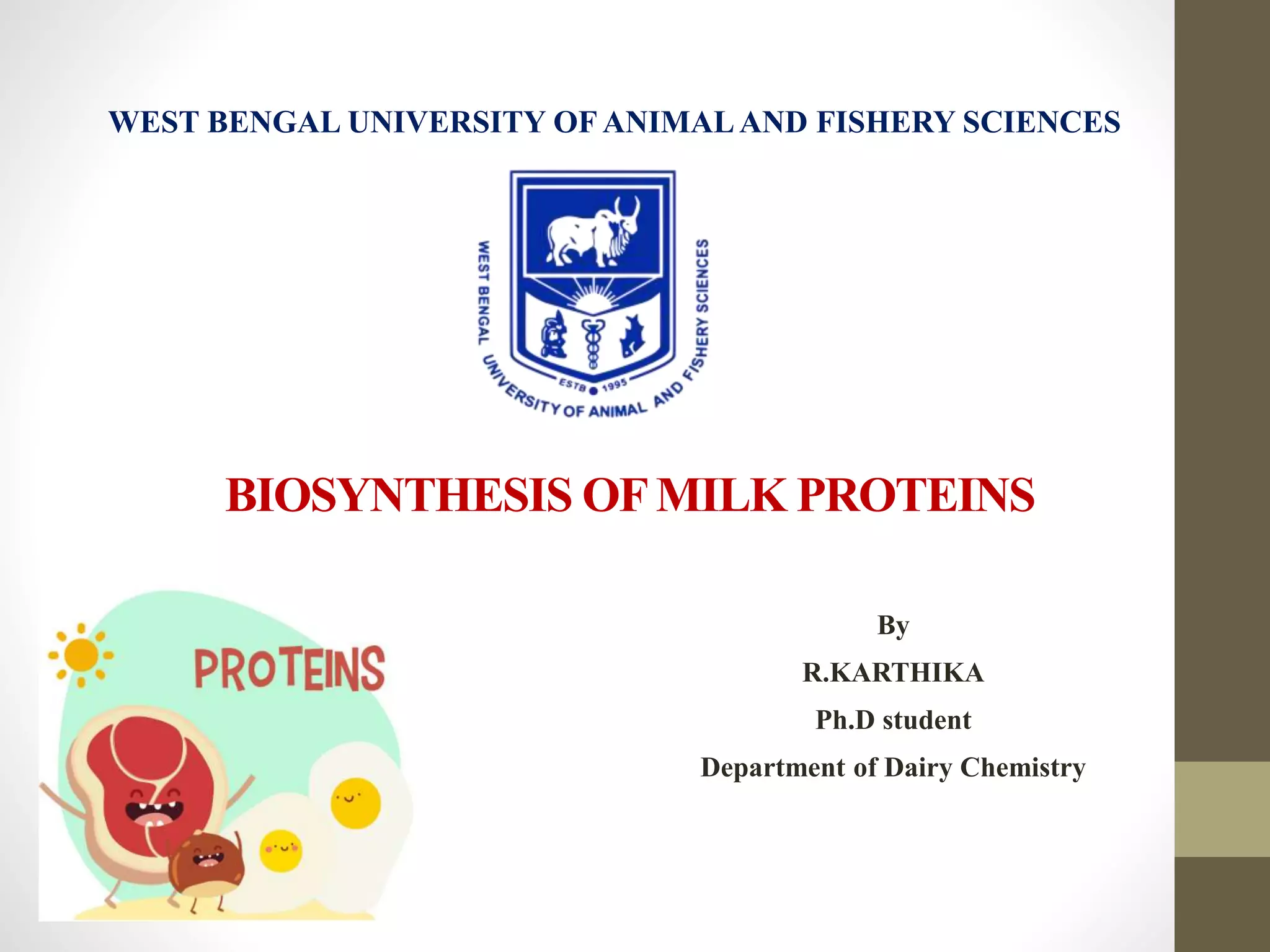 WEST BENGAL UNIVERSITY OF ANIMAL AND FISHERY SCIENCES

WEST BENGAL UNIVERSITY OF ANIMAL AND FISHERY SCIENCES
ESTB 1995

BIOSYNTHESIS OF MILK PROTEINS

PROTEINS

By
R.KARTHIKA
Ph.D student
Department of Dairy Chemistry